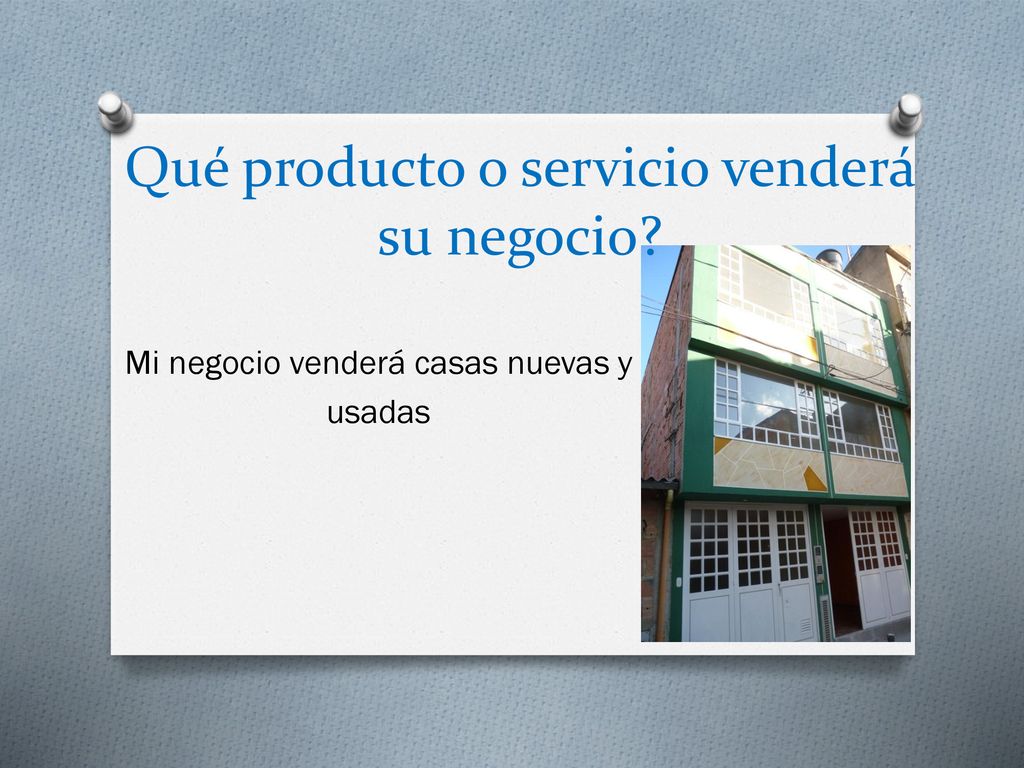 Qué producto o servicio venderá su negocio?

Mi negocio venderá casas nuevas y usadas